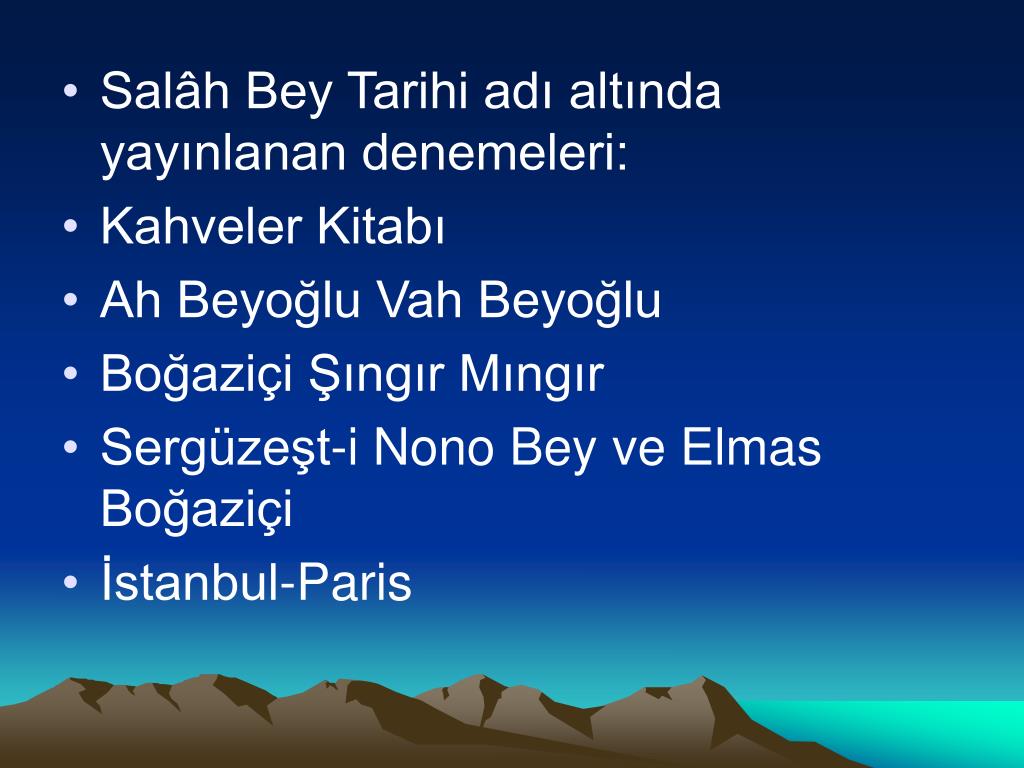 • Salâh Bey Tarihi adı altında yayınlanan denemeleri:
• Kahveler Kitabı
• Ah Beyoğlu Vah Beyoğlu
• Boğaziçi Şıngır Mıngır
• Sergüzeşt-i Nono Bey ve Elmas Boğaziçi
• İstanbul-Paris